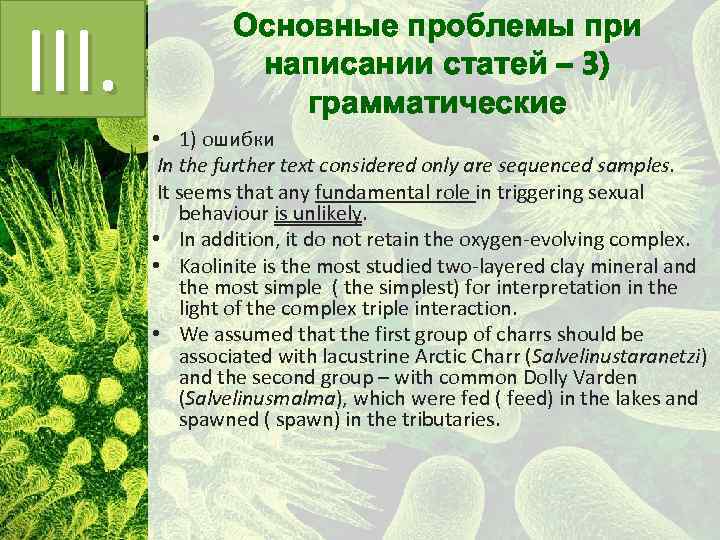 III.

Основные проблемы при написании статей – 3) грамматические

• 1) ошибки

In the further text considered only are sequenced samples.

It seems that any fundamental role in triggering sexual behaviour is unlikely.

• In addition, it do not retain the oxygen-evolving complex.

• Kaolinite is the most studied two-layered clay mineral and the most simple ( the simplest) for interpretation in the light of the complex triple interaction.

• We assumed that the first group of charrs should be associated with lacustrine Arctic Charr (Salvelinustaranetzi) and the second group – with common Dolly Varden (Salvelinusmalma), which were fed ( feed) in the lakes and spawned ( spawn) in the tributaries.